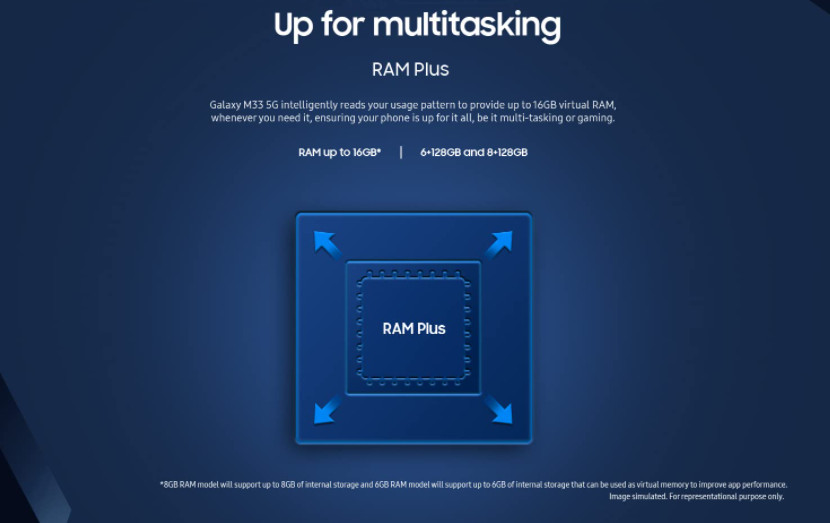 Up for multitasking

RAM Plus

Galaxy M33 5G intelligently reads your usage pattern to provide up to 16GB virtual RAM, whenever you need it, ensuring your phone is up for it all, be it multi-tasking or gaming.

RAM up to 16GB* | 6+128GB and 8+128GB

RAM Plus

*8GB RAM model will support up to 8GB of internal storage and 6GB RAM model will support up to 6GB of internal storage that can be used as virtual memory to improve app performance. Image simulated. For representational purpose only.